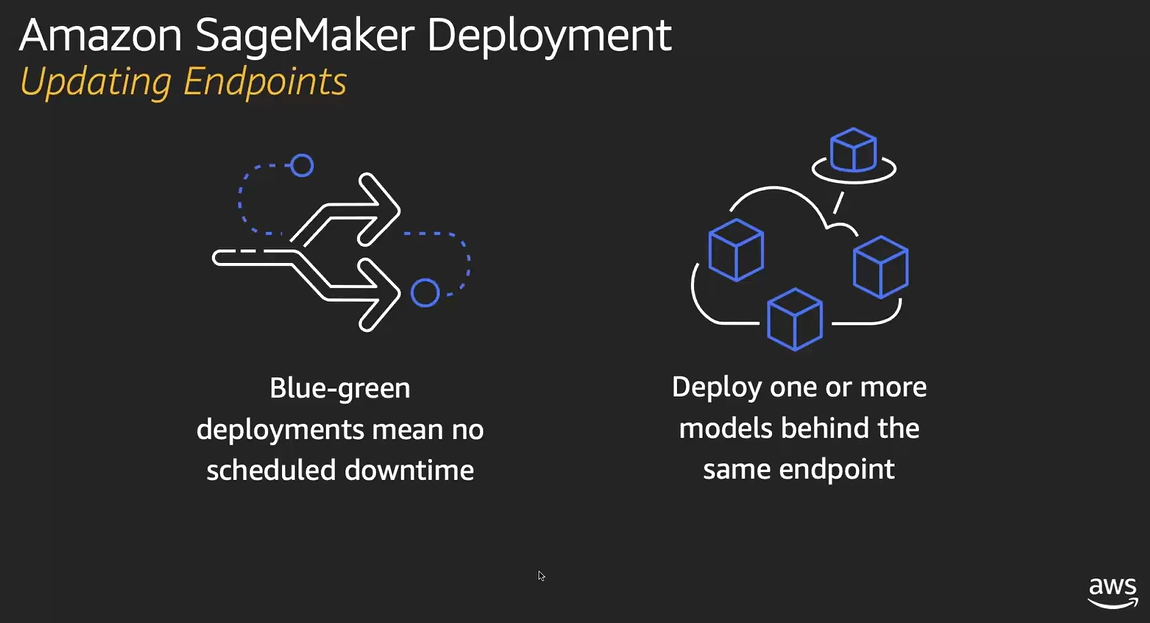 Amazon SageMaker Deployment
Updating Endpoints

Blue-green deployments mean no scheduled downtime

Deploy one or more models behind the same endpoint

aws